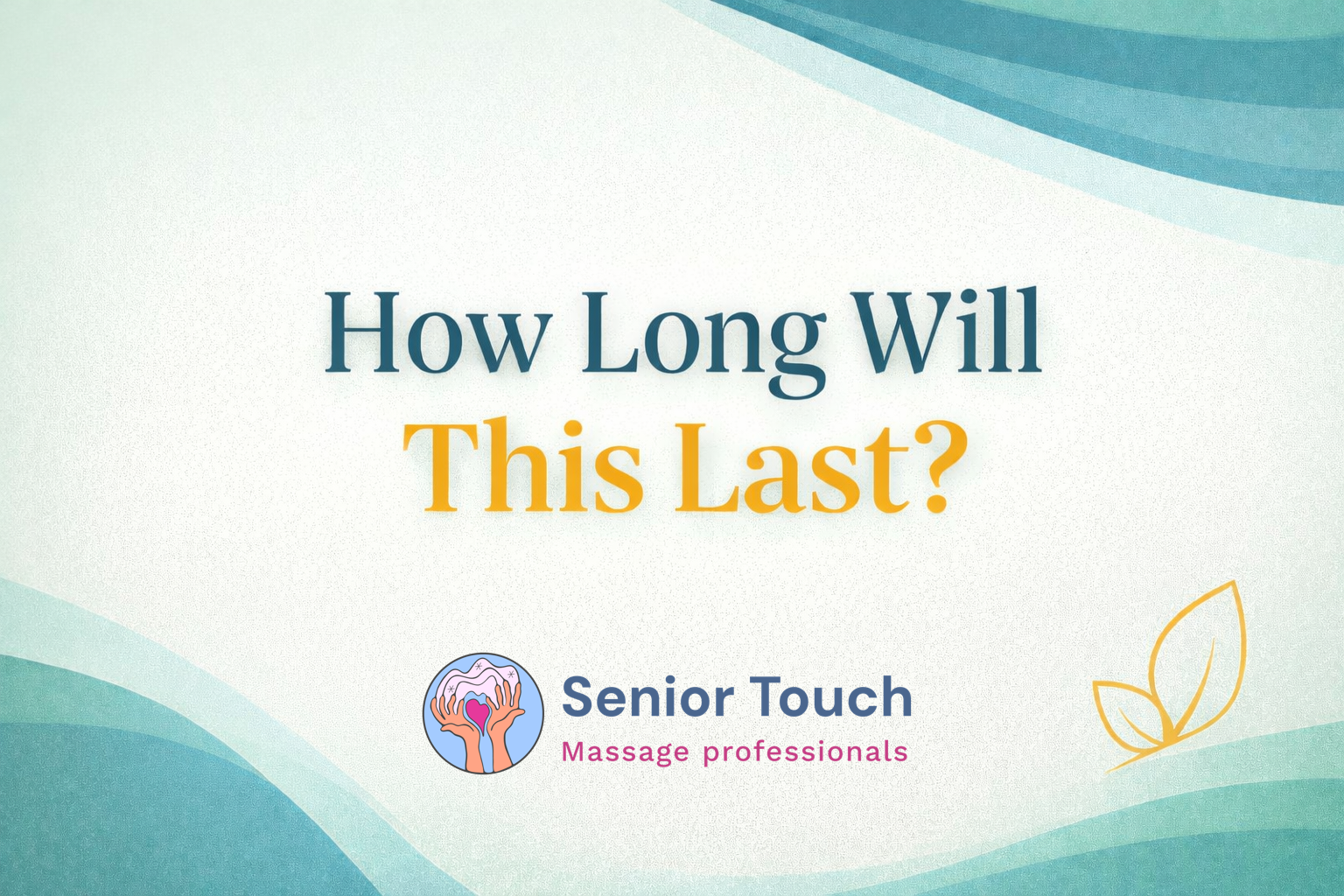 How Long Will
This Last?

Senior Touch
Massage professionals